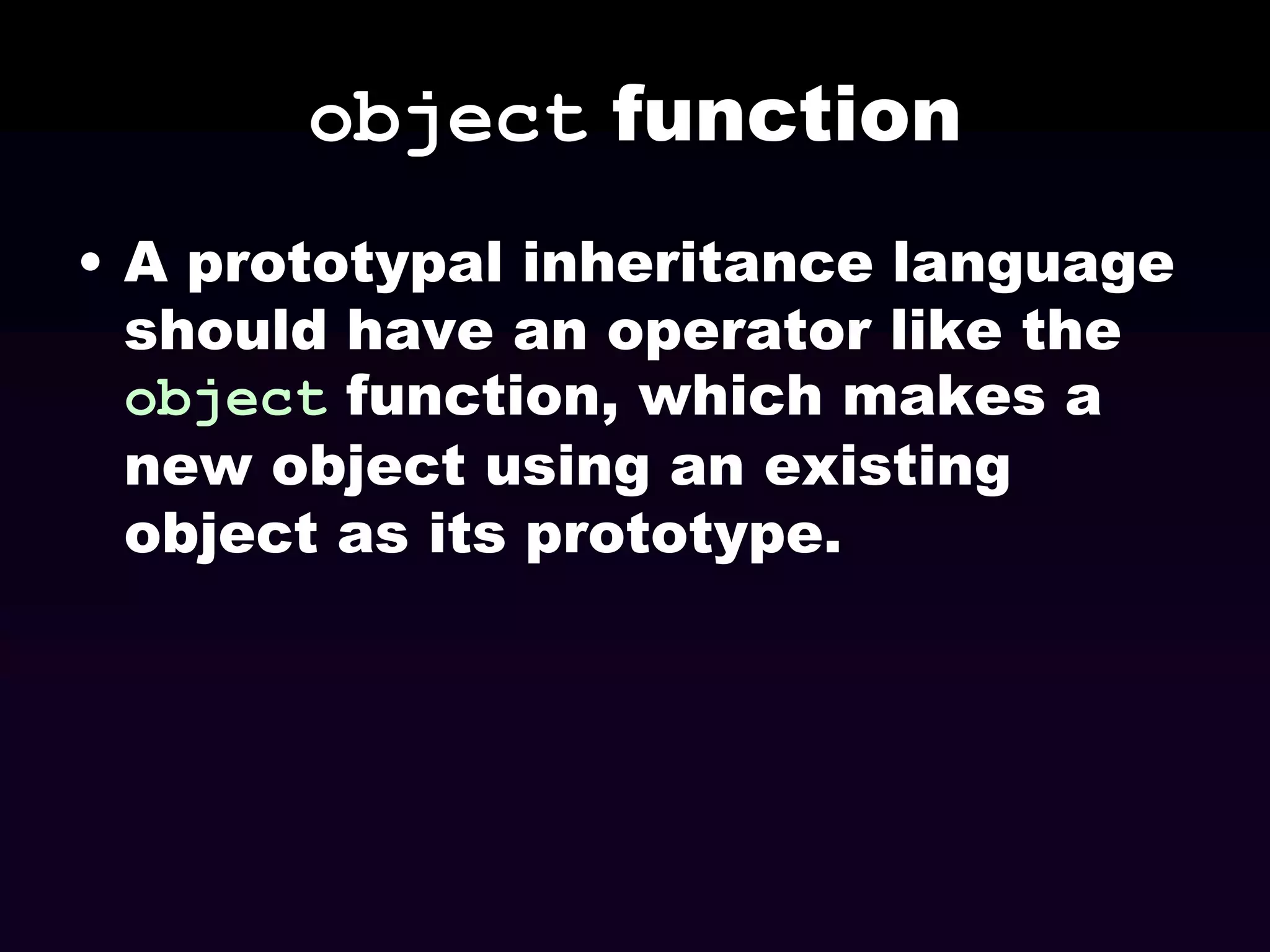 object function

• A prototypal inheritance language should have an operator like the object function, which makes a new object using an existing object as its prototype.